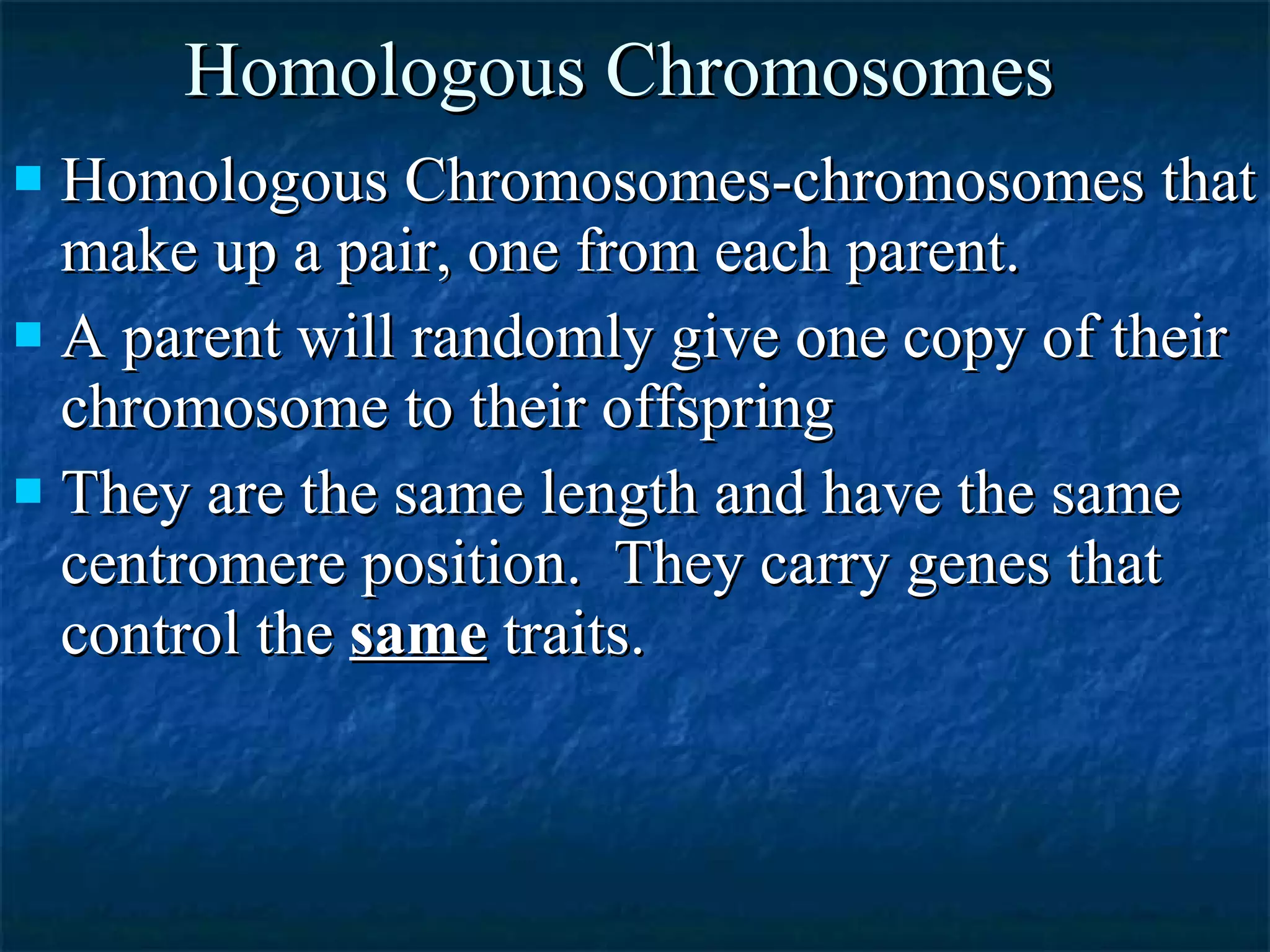 Homologous Chromosomes

Homologous Chromosomes-chromosomes that make up a pair, one from each parent.

A parent will randomly give one copy of their chromosome to their offspring

They are the same length and have the same centromere position.  They carry genes that control the same traits.